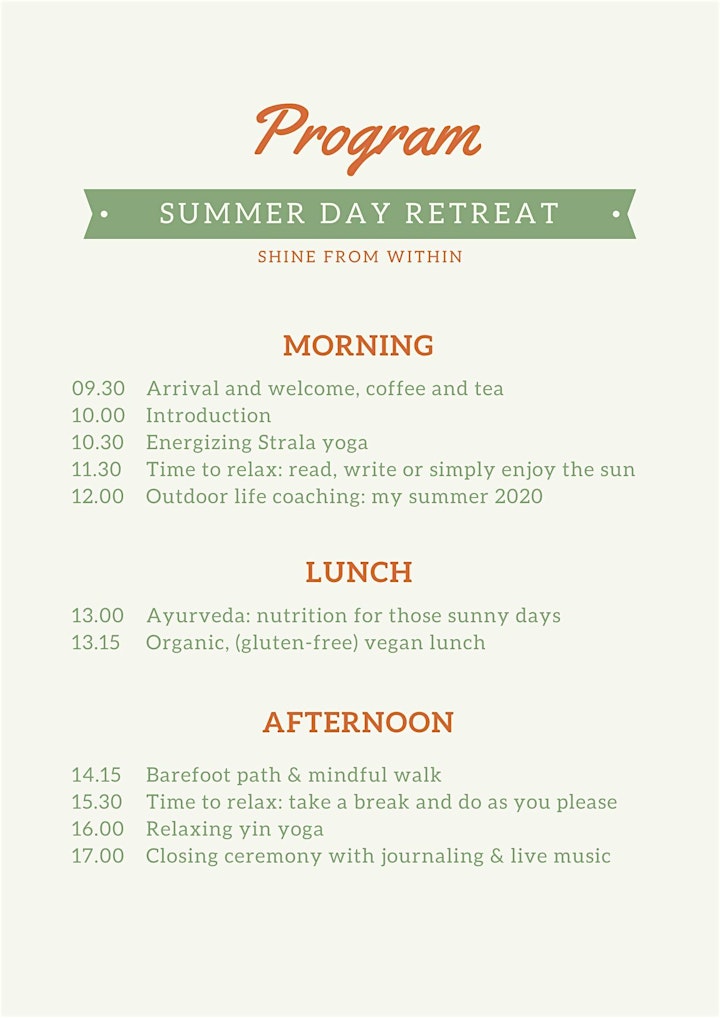 Program

SUMMER DAY RETREAT

SHINE FROM WITHIN

MORNING

09.30 Arrival and welcome, coffee and tea
10.00 Introduction
10.30 Energizing Strala yoga
11.30 Time to relax: read, write or simply enjoy the sun
12.00 Outdoor life coaching: my summer 2020

LUNCH

13.00 Ayurveda: nutrition for those sunny days
13.15 Organic, (gluten-free) vegan lunch

AFTERNOON

14.15 Barefoot path & mindful walk
15.30 Time to relax: take a break and do as you please
16.00 Relaxing yin yoga
17.00 Closing ceremony with journaling & live music